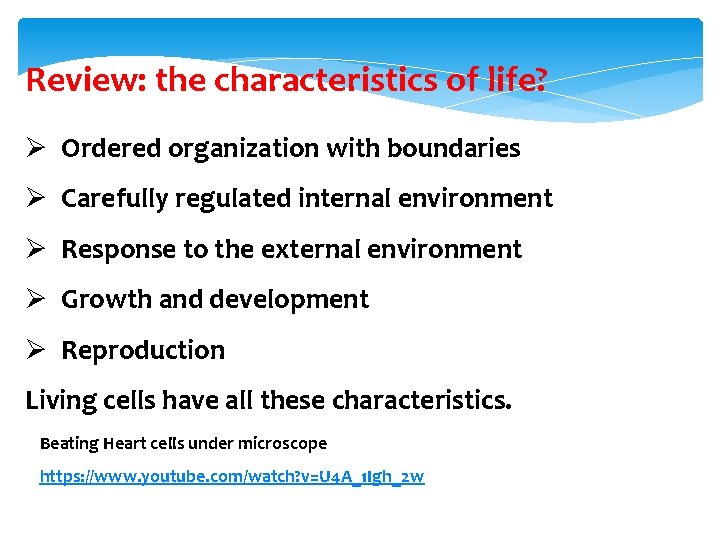 Review: the characteristics of life?

➢ Ordered organization with boundaries

➢ Carefully regulated internal environment

➢ Response to the external environment

➢ Growth and development

➢ Reproduction

Living cells have all these characteristics.

Beating Heart cells under microscope

https://www.youtube.com/watch?v=U4A_1Igh_2w